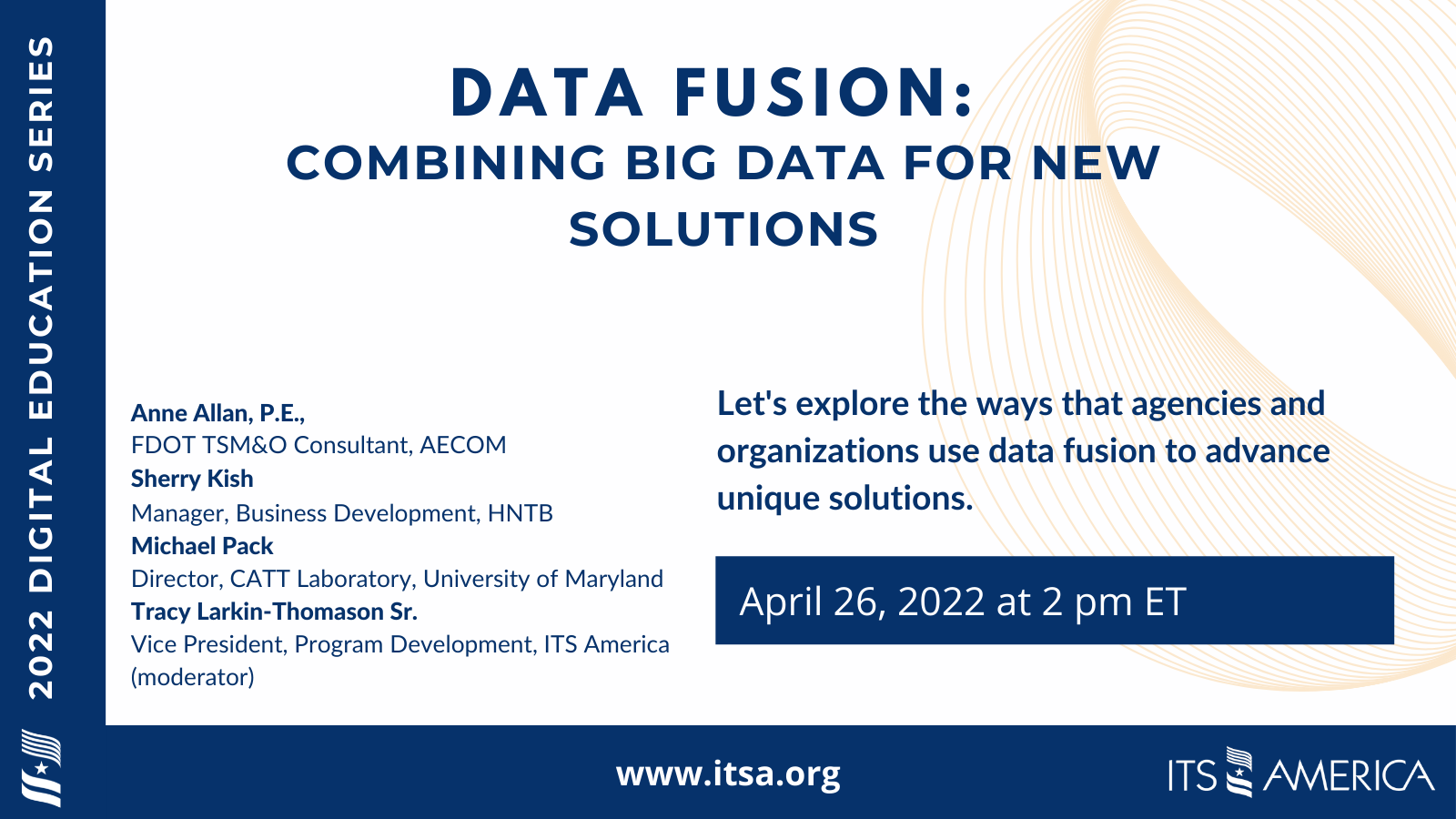 2022 DIGITAL EDUCATION SERIES

DATA FUSION:
COMBINING BIG DATA FOR NEW SOLUTIONS

Anne Allan, P.E.,
FDOT TSM&O Consultant, AECOM
Sherry Kish
Manager, Business Development, HNTB
Michael Pack
Director, CATT Laboratory, University of Maryland
Tracy Larkin-Thomason Sr.
Vice President, Program Development, ITS America (moderator)

Let's explore the ways that agencies and organizations use data fusion to advance unique solutions.

April 26, 2022 at 2 pm ET

www.itsa.org

ITS AMERICA